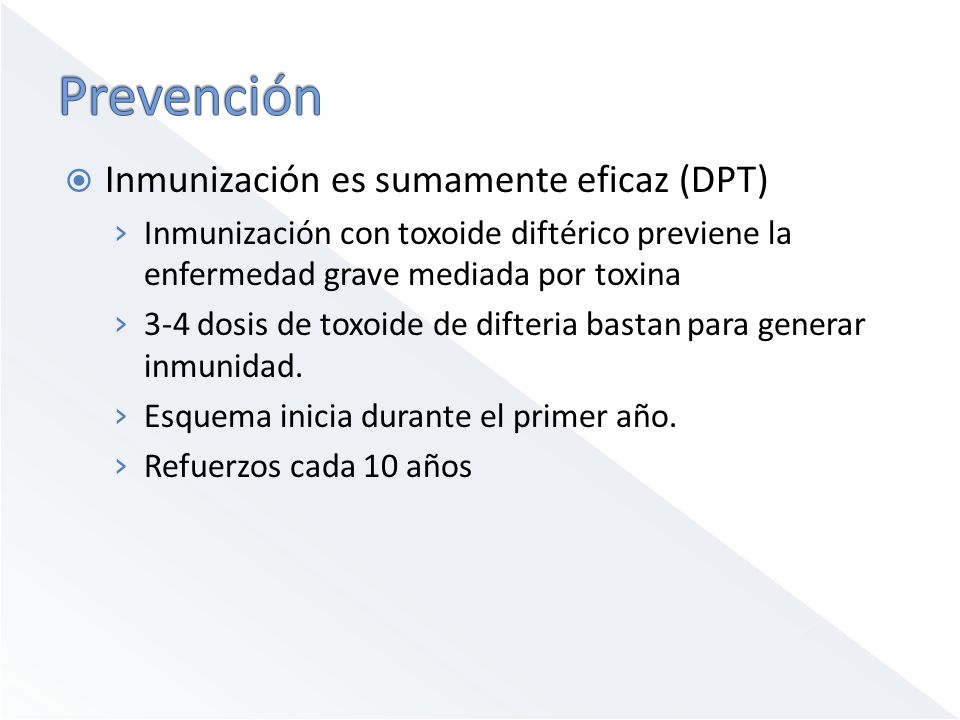 Prevención

Inmunización es sumamente eficaz (DPT)

› Inmunización con toxoide diftérico previene la enfermedad grave mediada por toxina

› 3-4 dosis de toxoide de difteria bastan para generar inmunidad.

› Esquema inicia durante el primer año.

› Refuerzos cada 10 años